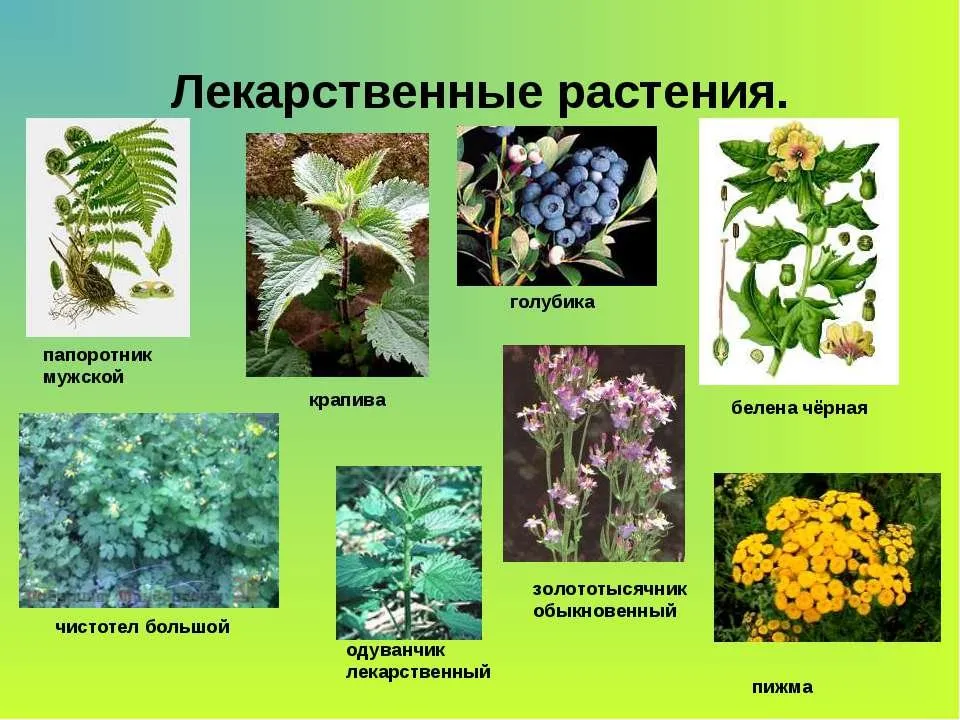 Лекарственные растения.

папоротник мужской

крапива

голубика

белена чёрная

чистотел большой

одуванчик лекарственный

золототысячник обыкновенный

пижма